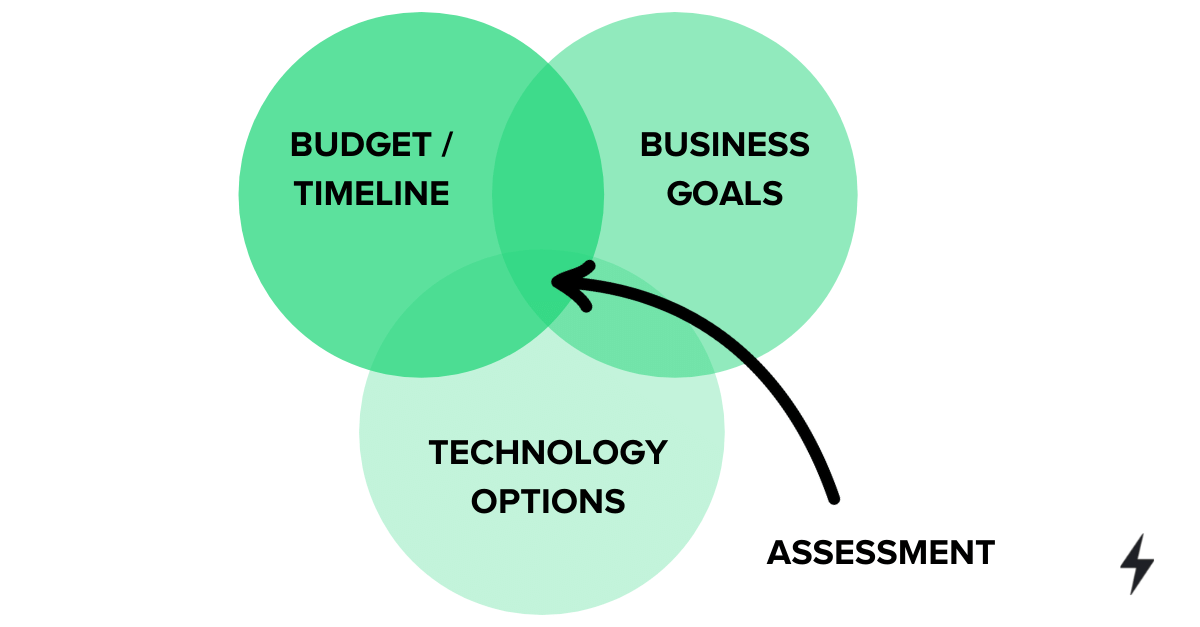 BUDGET / TIMELINE

BUSINESS GOALS

TECHNOLOGY OPTIONS

ASSESSMENT